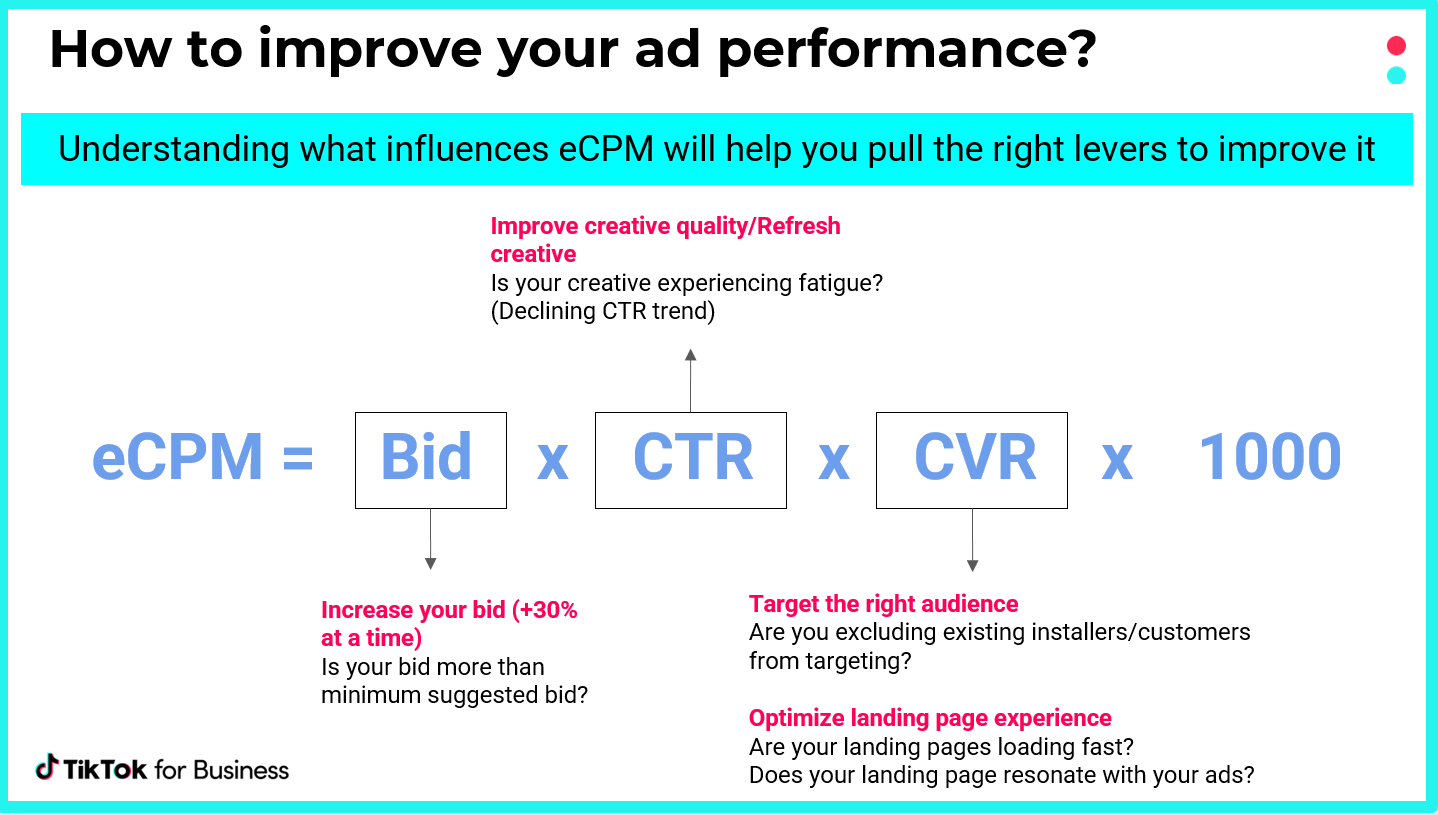 How to improve your ad performance?

Understanding what influences eCPM will help you pull the right levers to improve it

Improve creative quality/Refresh creative
Is your creative experiencing fatigue? (Declining CTR trend)

eCPM = Bid x CTR x CVR x 1000

Increase your bid (+30% at a time)
Is your bid more than minimum suggested bid?

Target the right audience
Are you excluding existing installers/customers from targeting?

Optimize landing page experience
Are your landing pages loading fast?
Does your landing page resonate with your ads?

TikTok for Business